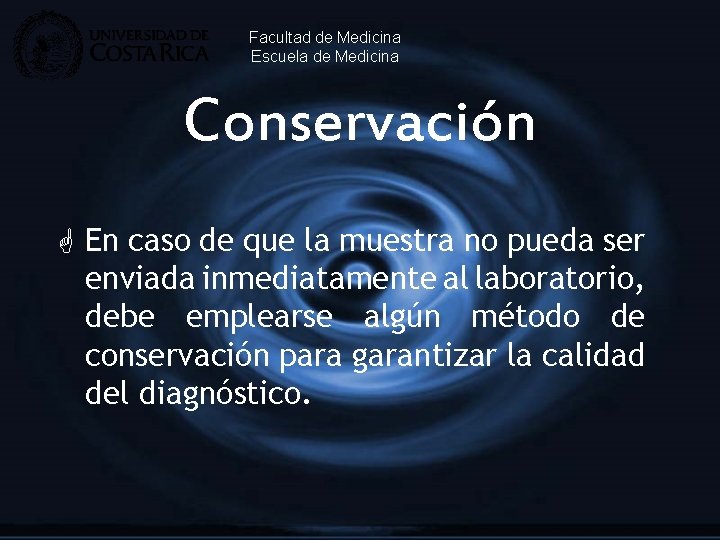 UNIVERSIDAD DE COSTA RICA

Facultad de Medicina
Escuela de Medicina

Conservación

En caso de que la muestra no pueda ser enviada inmediatamente al laboratorio, debe emplearse algún método de conservación para garantizar la calidad del diagnóstico.